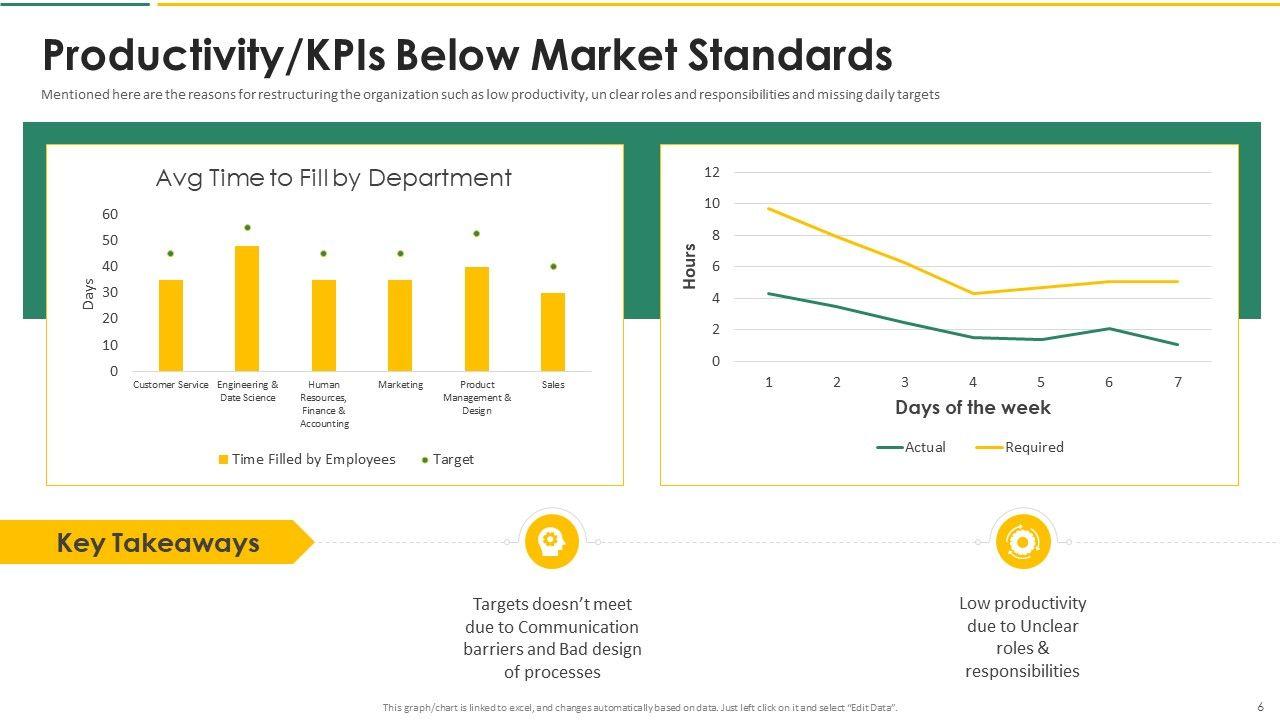 Productivity/KPIs Below Market Standards

Mentioned here are the reasons for restructuring the organization such as low productivity, un clear roles and responsibilities and missing daily targets

Avg Time to Fill by Department

Days

60
50
40
30
20
10
0

Customer Service
Engineering & Date Science
Human Resources, Finance & Accounting
Marketing
Product Management & Design
Sales

Time Filled by Employees
Target

Hours

12
10
8
6
4
2
0

1
2
3
4
5
6
7

Days of the week

Actual
Required

Key Takeaways

Targets doesn't meet due to Communication barriers and Bad design of processes

Low productivity due to Unclear roles & responsibilities

This graph/chart is linked to excel, and changes automatically based on data. Just left click on it and select "Edit Data".

6